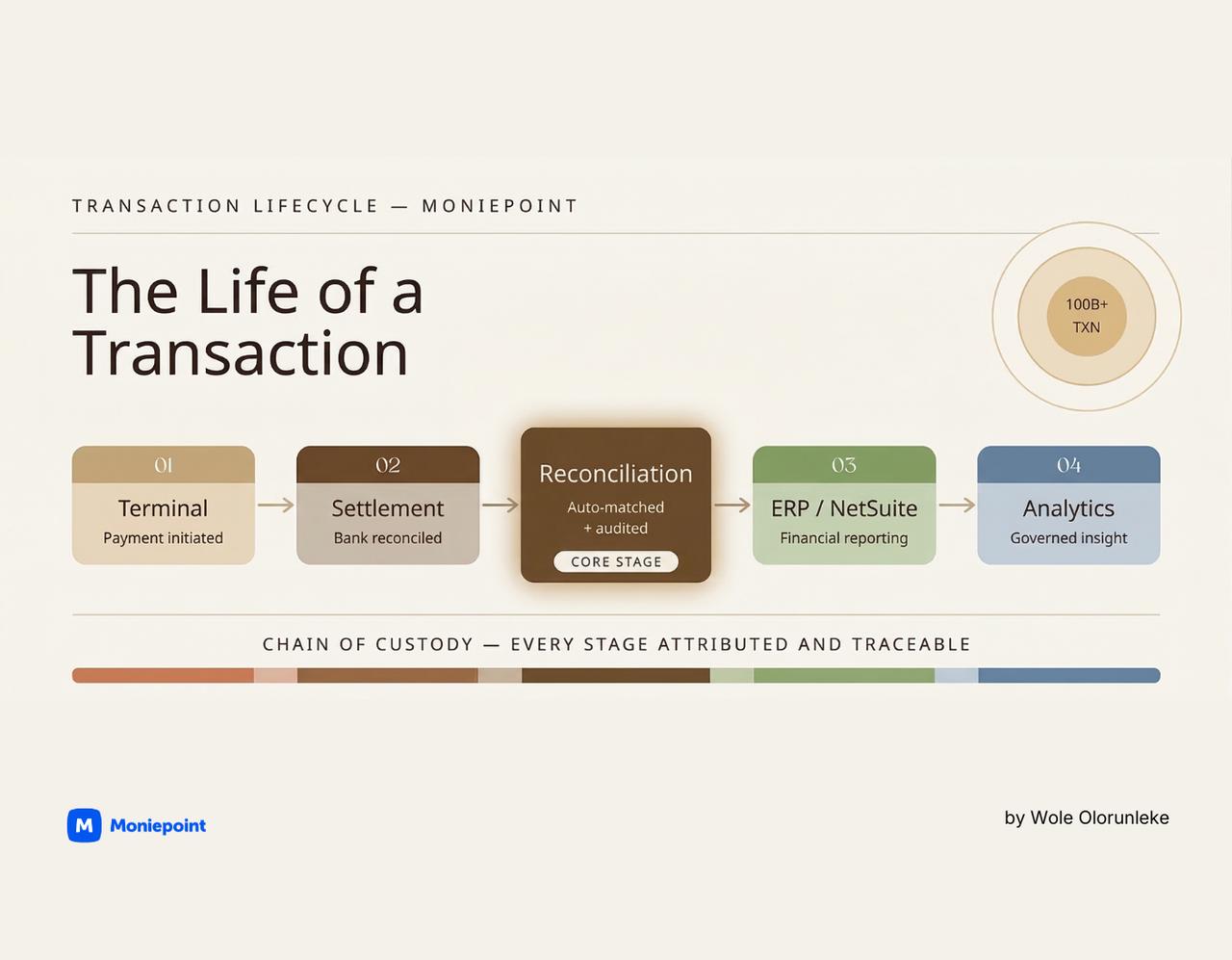 TRANSACTION LIFECYCLE — MONIEPOINT

The Life of a Transaction

100B+
TXN

01
Terminal
Payment initiated

02
Settlement
Bank reconciled

Reconciliation
Auto-matched + audited
CORE STAGE

03
ERP / NetSuite
Financial reporting

04
Analytics
Governed insight

CHAIN OF CUSTODY — EVERY STAGE ATTRIBUTED AND TRACEABLE

M Moniepoint

by Wole Olorunleke